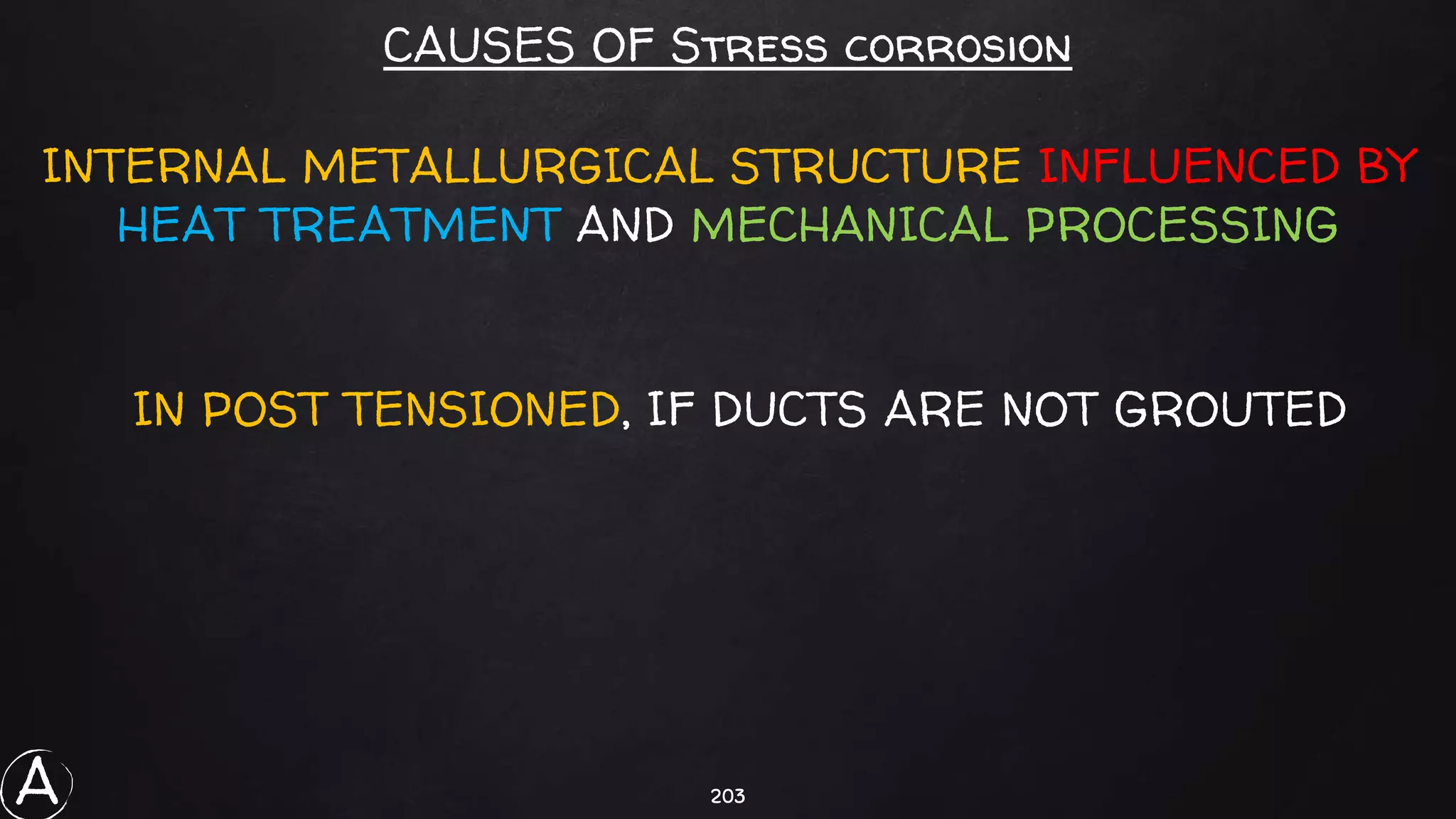 CAUSES OF STRESS CORROSION

INTERNAL METALLURGICAL STRUCTURE INFLUENCED BY HEAT TREATMENT AND MECHANICAL PROCESSING

IN POST TENSIONED, IF DUCTS ARE NOT GROUTED

A

203